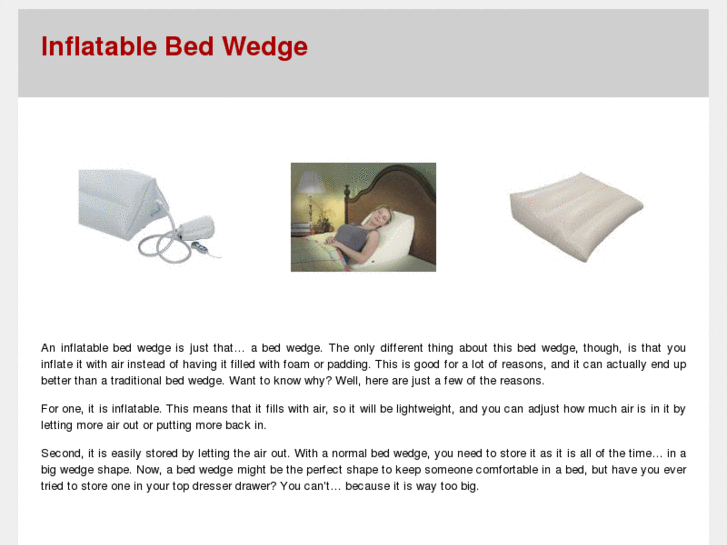 Inflatable Bed Wedge

An inflatable bed wedge is just that… a bed wedge. The only different thing about this bed wedge, though, is that you inflate it with air instead of having it filled with foam or padding. This is good for a lot of reasons, and it can actually end up better than a traditional bed wedge. Want to know why? Well, here are just a few of the reasons.

For one, it is inflatable. This means that it fills with air, so it will be lightweight, and you can adjust how much air is in it by letting more air out or putting more back in.

Second, it is easily stored by letting the air out. With a normal bed wedge, you need to store it as it is all of the time… in a big wedge shape. Now, a bed wedge might be the perfect shape to keep someone comfortable in a bed, but have you ever tried to store one in your top dresser drawer? You can't… because it is way too big.